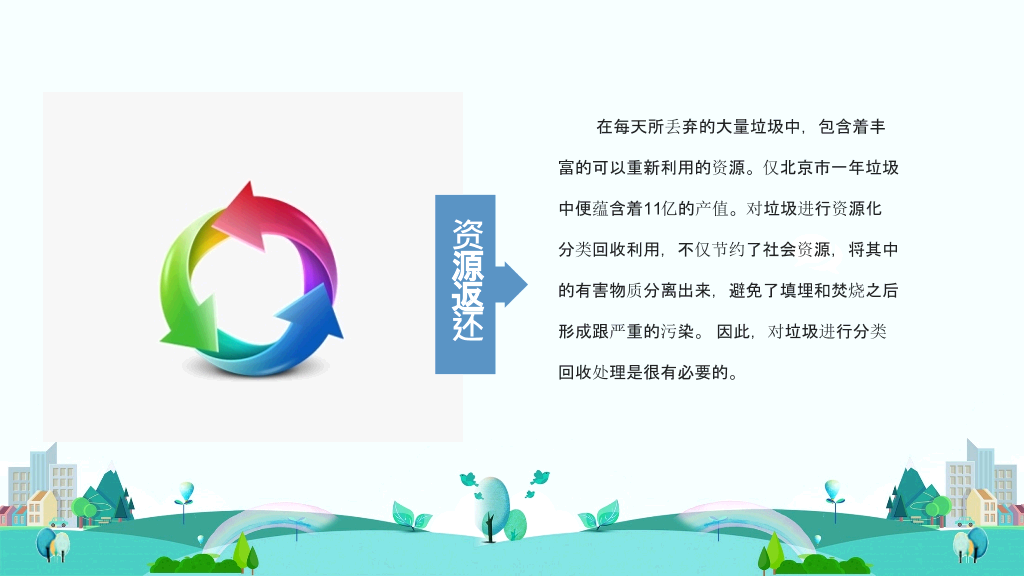 资源返还

在每天所丢弃的大量垃圾中，包含着丰富的可以重新利用的资源。仅北京市一年垃圾中便蕴含着11亿的产值。对垃圾进行资源化分类回收利用，不仅节约了社会资源，将其中的有害物质分离出来，避免了填埋和焚烧之后形成跟严重的污染。因此，对垃圾进行分类回收处理是很有必要的。